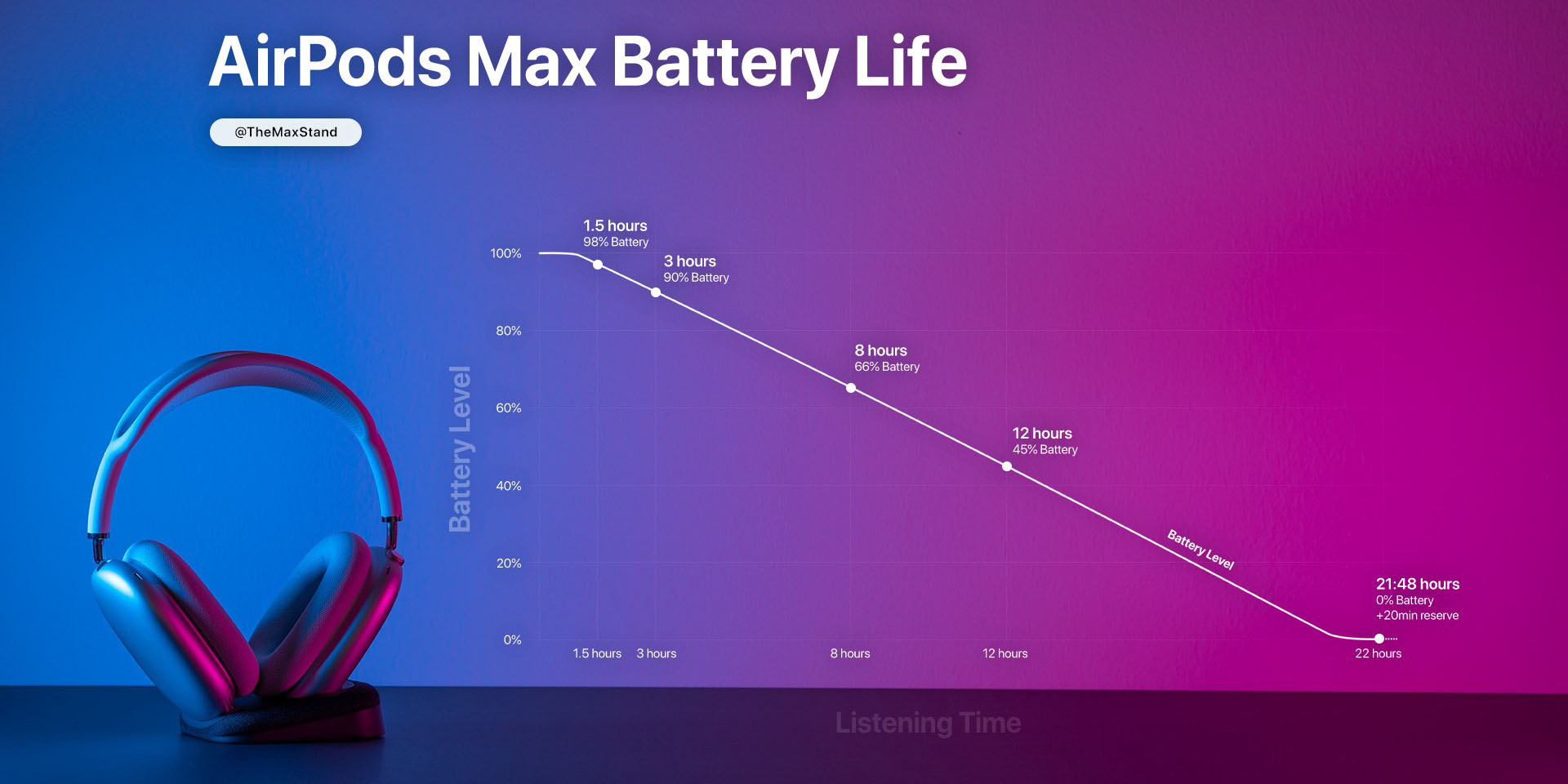 AirPods Max Battery Life

@TheMaxStand

Battery Level

100%
80%
60%
40%
20%
0%

1.5 hours
98% Battery

3 hours
90% Battery

8 hours
66% Battery

12 hours
45% Battery

Battery Level

21:48 hours
0% Battery
+20min reserve

1.5 hours
3 hours
8 hours
12 hours
22 hours

Listening Time